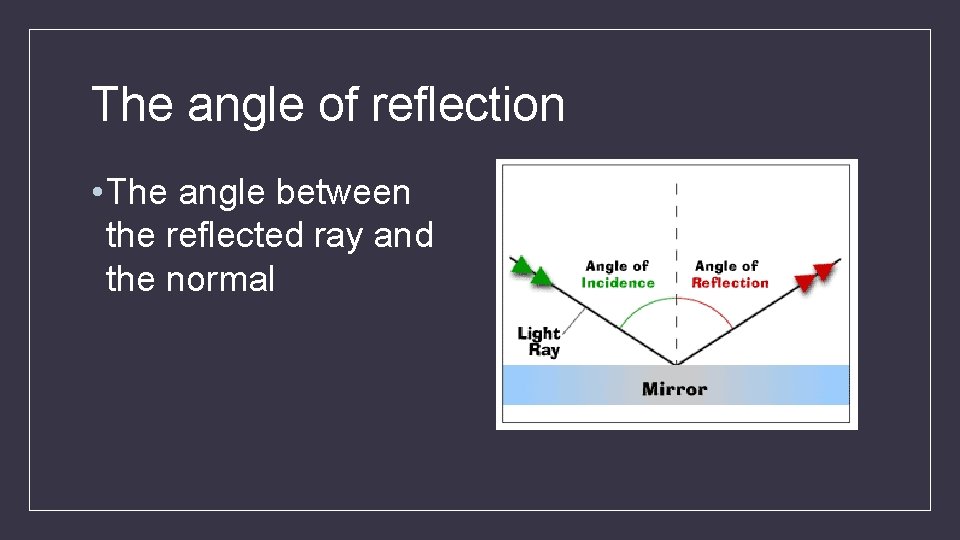 The angle of reflection

• The angle between the reflected ray and the normal

Angle of Incidence

Angle of Reflection

Light Ray

Mirror